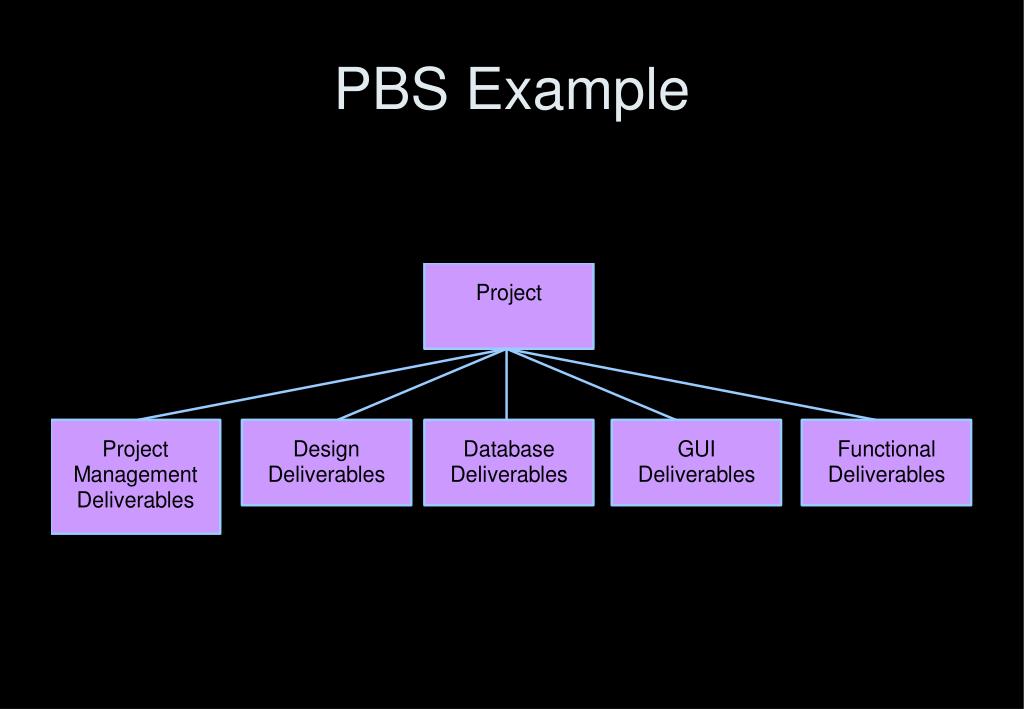 PBS Example

Project

Project Management Deliverables

Design Deliverables

Database Deliverables

GUI Deliverables

Functional Deliverables